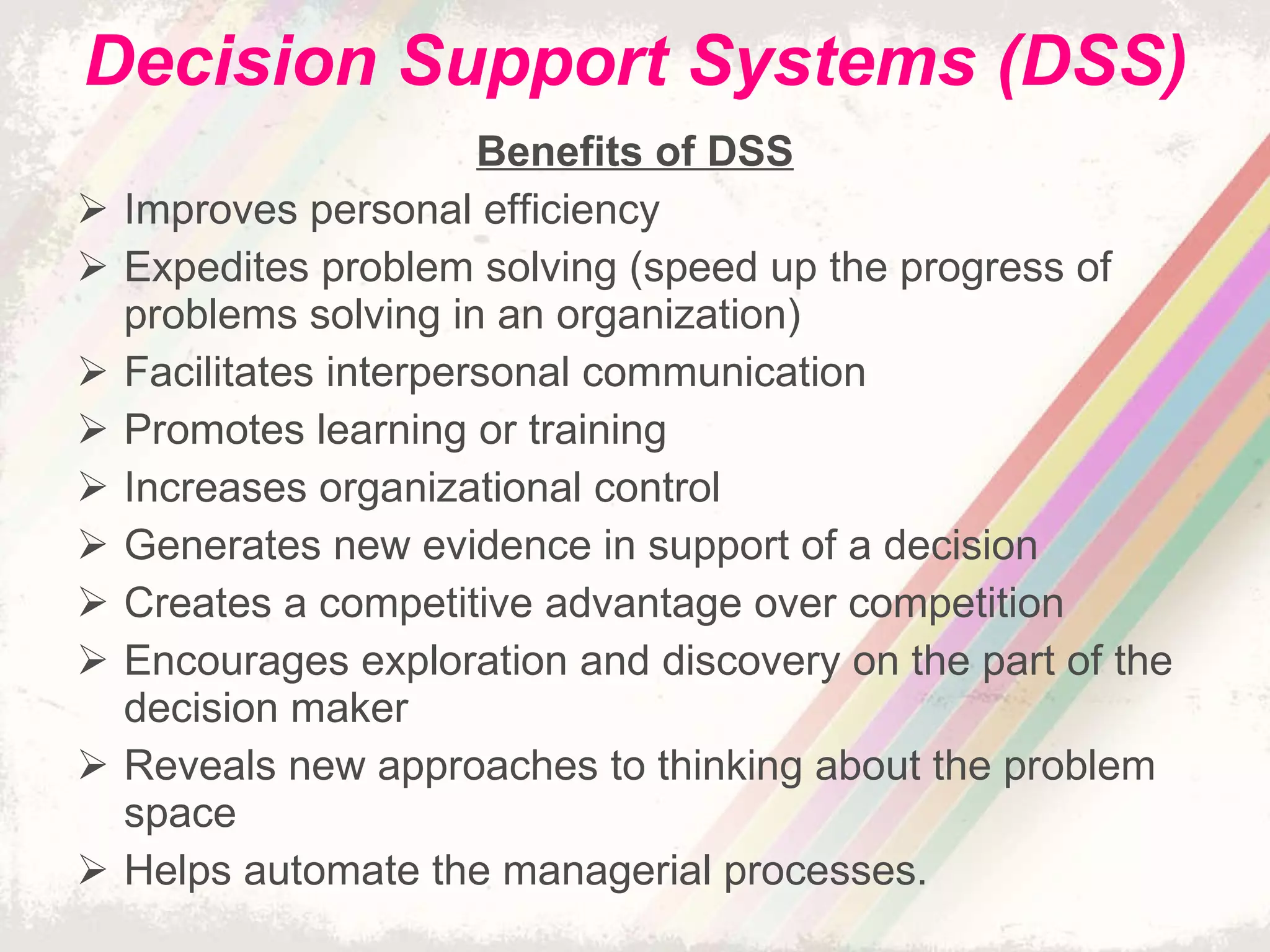 Decision Support Systems (DSS)

Benefits of DSS

➢ Improves personal efficiency
➢ Expedites problem solving (speed up the progress of problems solving in an organization)
➢ Facilitates interpersonal communication
➢ Promotes learning or training
➢ Increases organizational control
➢ Generates new evidence in support of a decision
➢ Creates a competitive advantage over competition
➢ Encourages exploration and discovery on the part of the decision maker
➢ Reveals new approaches to thinking about the problem space
➢ Helps automate the managerial processes.